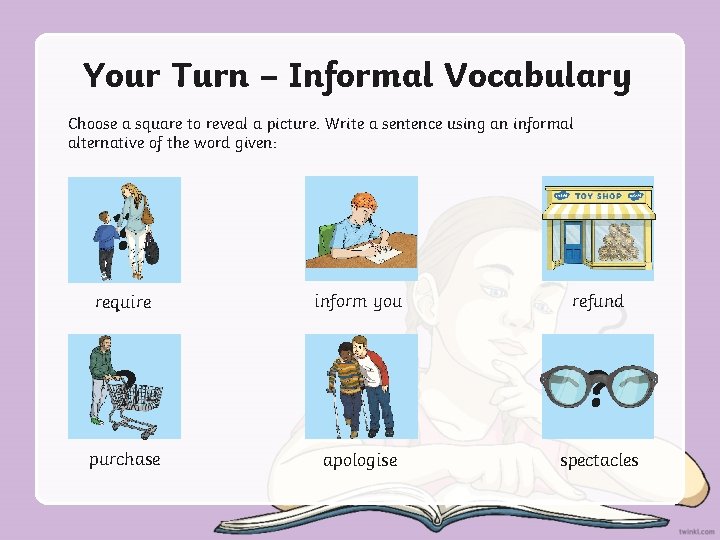 Your Turn – Informal Vocabulary

Choose a square to reveal a picture. Write a sentence using an informal alternative of the word given:

TOY SHOP

require

inform you

refund

purchase

apologise

spectacles

twinkl.com